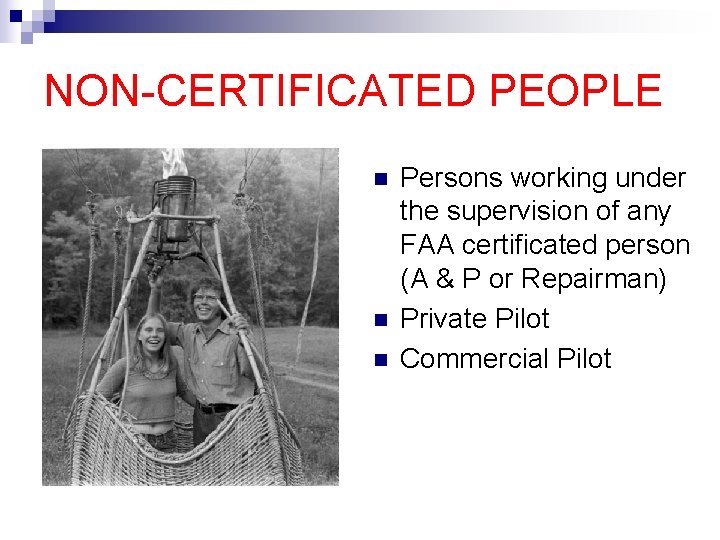 NON-CERTIFICATED PEOPLE

- Persons working under the supervision of any FAA certificated person (A & P or Repairman)
- Private Pilot
- Commercial Pilot